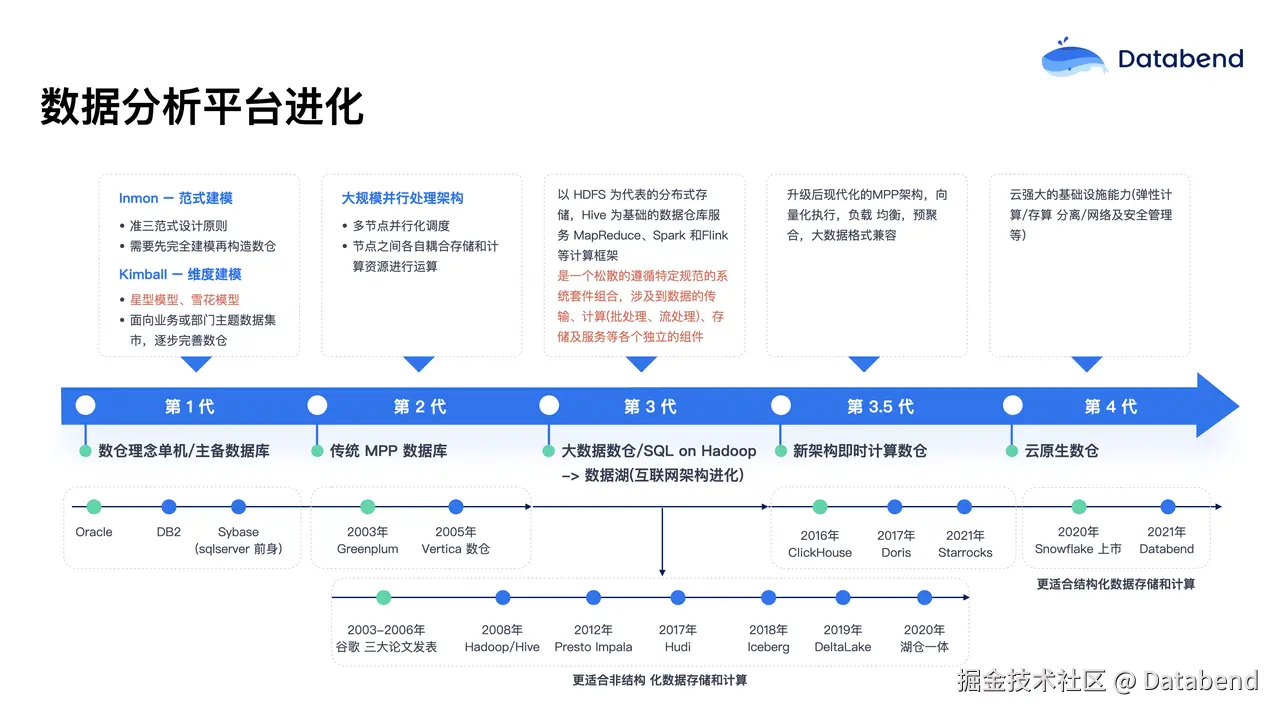 Databend

数据分析平台进化

Inmon 一 范式建模
• 准三范式设计原则
• 需要先完全建模再构造数仓
Kimball 一 维度建模
• 星型模型、雪花模型
• 面向业务或部门主题数据集市，逐步完善数仓

大规模并行处理架构
• 多节点并行化调度
• 节点之间各自耦合存储和计算资源进行运算

以 HDFS 为代表的分布式存储，Hive 为基础的数据仓库服务 MapReduce、Spark 和Flink 等计算框架
是一个松散的遵循特定规范的系统套件组合，涉及到数据的传输、计算(批处理、流处理)、存储及服务等各个独立的组件

升级后现代化的MPP架构，向量化执行，负载 均衡，预聚合，大数据格式兼容

云强大的基础设施能力(弹性计算/存算 分离/网络及安全管理等)

第 1 代
第 2 代
第 3 代
第 3.5 代
第 4 代

数仓理念单机/主备数据库
传统 MPP 数据库
大数据数仓/SQL on Hadoop -> 数据湖(互联网架构进化)
新架构即时计算数仓
云原生数仓

Oracle
DB2
Sybase (sqlserver 前身)

2003年 Greenplum
2005年 Vertica 数仓

2016年 ClickHouse
2017年 Doris
2021年 Starrocks

2020年 Snowflake 上市
2021年 Databend
更适合结构化数据存储和计算

2003~2006年 谷歌 三大论文发表
2008年 Hadoop/Hive
2012年 Presto Impala
2017年 Hudi
2018年 Iceberg
2019年 DeltaLake
2020年 湖仓一体
更适合非结构 化数据存储和计算

掘金技术社区 @ Databend